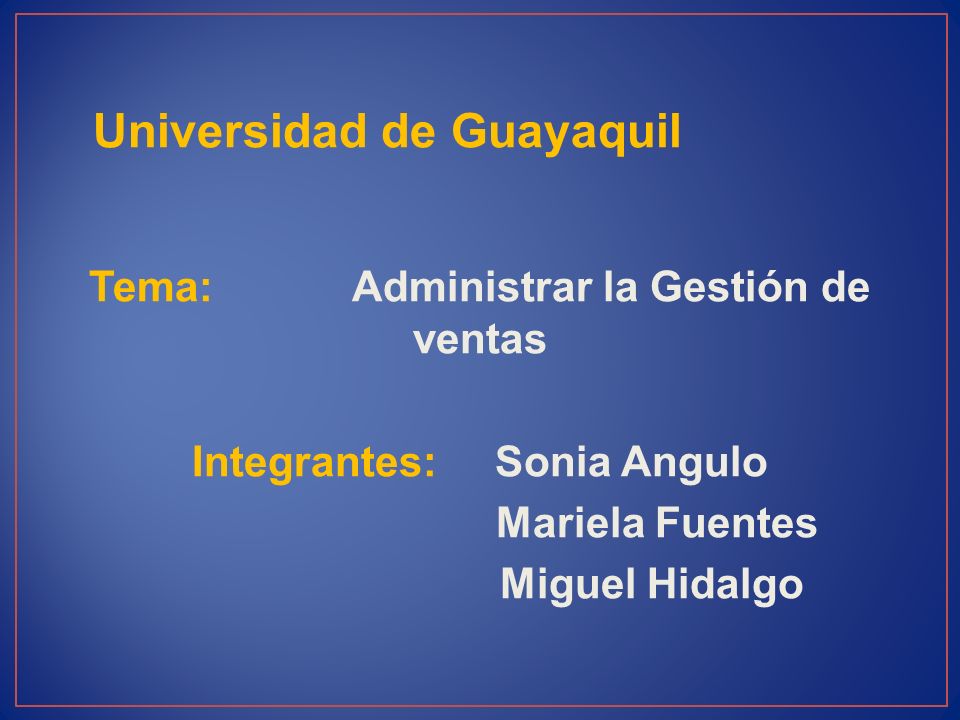 Universidad de Guayaquil

Tema: Administrar la Gestión de ventas

Integrantes: Sonia Angulo
Mariela Fuentes
Miguel Hidalgo